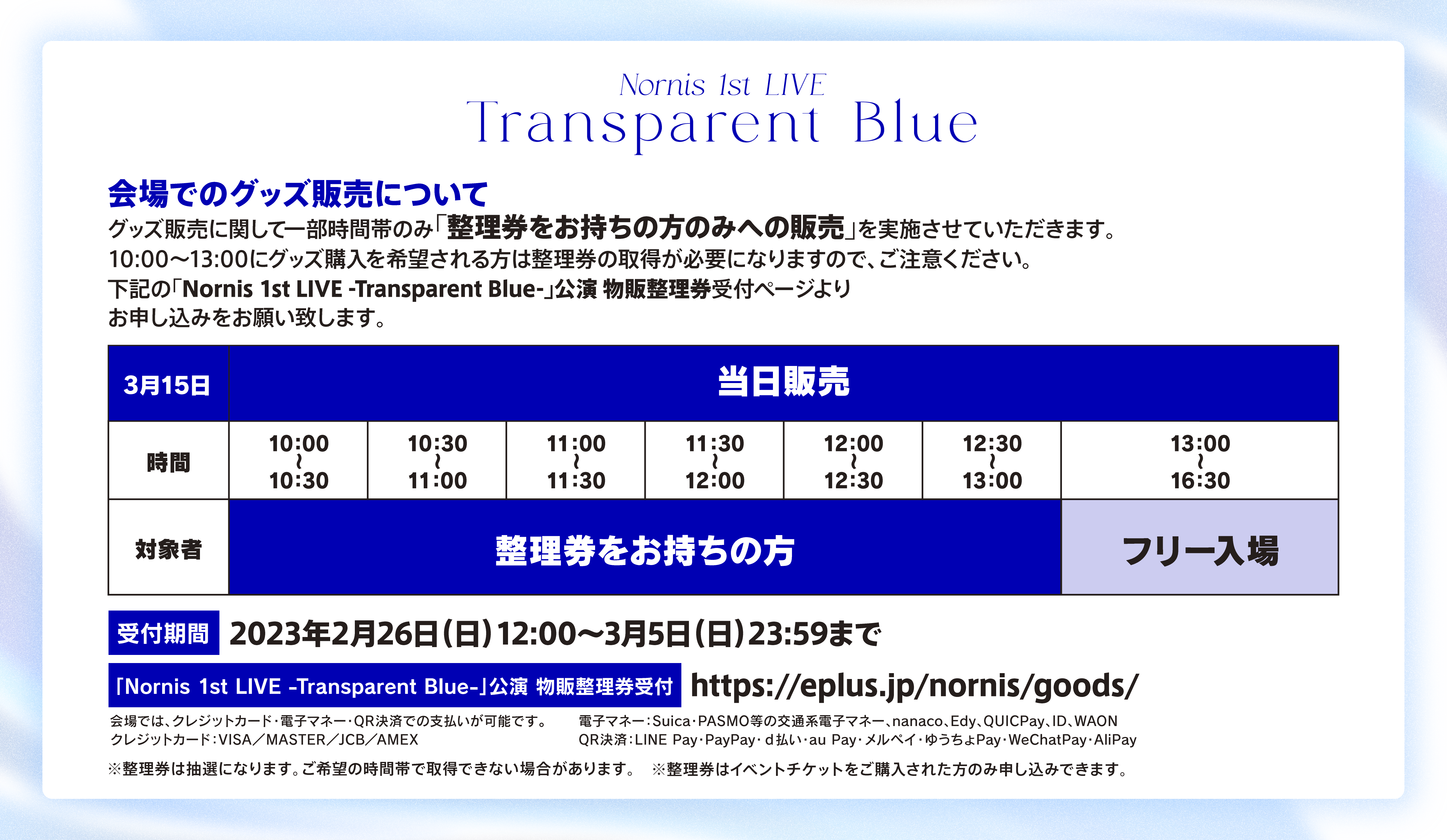 Nornis 1st LIVE
Transparent Blue

会場でのグッズ販売について
グッズ販売に関して一部時間帯のみ「整理券をお持ちの方のみへの販売」を実施させていただきます。
10:00〜13:00にグッズ購入を希望される方は整理券の取得が必要になりますので、ご注意ください。
下記の「Nornis 1st LIVE -Transparent Blue-」公演 物販整理券受付ページより
お申し込みをお願い致します。

| 3月15日 | 当日販売 | | | | | | |
|---|---|---|---|---|---|---|---|
| 時間 | 10:00 〜 10:30 | 10:30 〜 11:00 | 11:00 〜 11:30 | 11:30 〜 12:00 | 12:00 〜 12:30 | 12:30 〜 13:00 | 13:00 〜 16:30 |
| 対象者 | 整理券をお持ちの方 | | | | | | フリー入場 |

受付期間 2023年2月26日(日)12:00〜3月5日(日)23:59まで

「Nornis 1st LIVE -Transparent Blue-」公演 物販整理券受付 https://eplus.jp/nornis/goods/

会場では、クレジットカード・電子マネー・QR決済での支払いが可能です。
クレジットカード:VISA/MASTER/JCB/AMEX

電子マネー:Suica・PASMO等の交通系電子マネー、nanaco、Edy、QUICPay、ID、WAON
QR決済:LINE Pay・PayPay・d払い・au Pay・メルペイ・ゆうちょPay・WeChatPay・AliPay

※整理券は抽選になります。ご希望の時間帯で取得できない場合があります。 ※整理券はイベントチケットをご購入された方のみ申し込みできます。